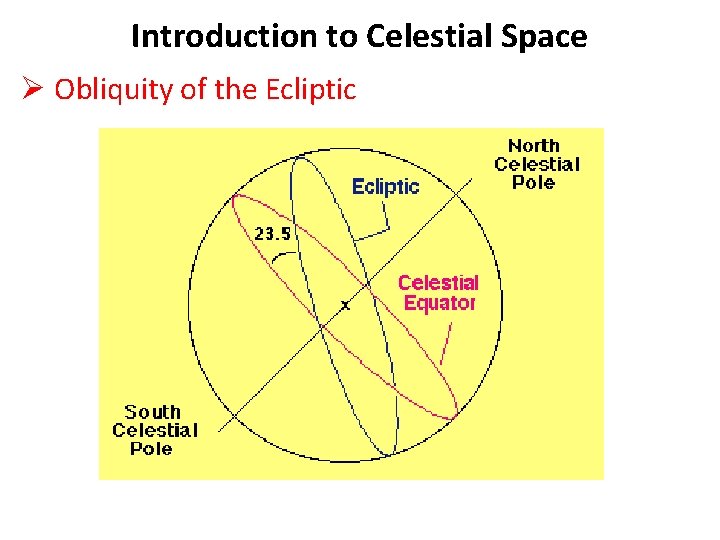 Introduction to Celestial Space

➢ Obliquity of the Ecliptic

North Celestial Pole

Ecliptic

23.5

Celestial Equator

x

South Celestial Pole